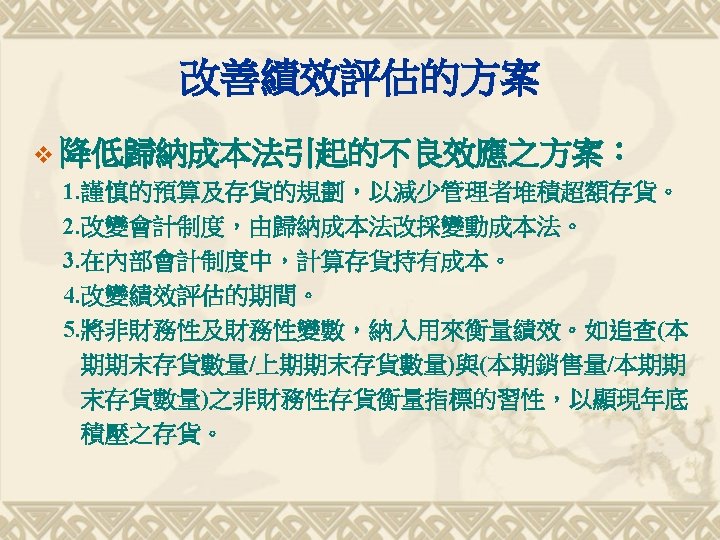 改善績效評估的方案

❖ 降低歸納成本法引起的不良效應之方案：

1.謹慎的預算及存貨的規劃，以減少管理者堆積超額存貨。

2.改變會計制度，由歸納成本法改採變動成本法。

3.在內部會計制度中，計算存貨持有成本。

4.改變績效評估的期間。

5.將非財務性及財務性變數，納入用來衡量績效。如追查(本期期末存貨數量/上期期末存貨數量)與(本期銷售量/本期期末存貨數量)之非財務性存貨衡量指標的習性，以顯現年底積壓之存貨。